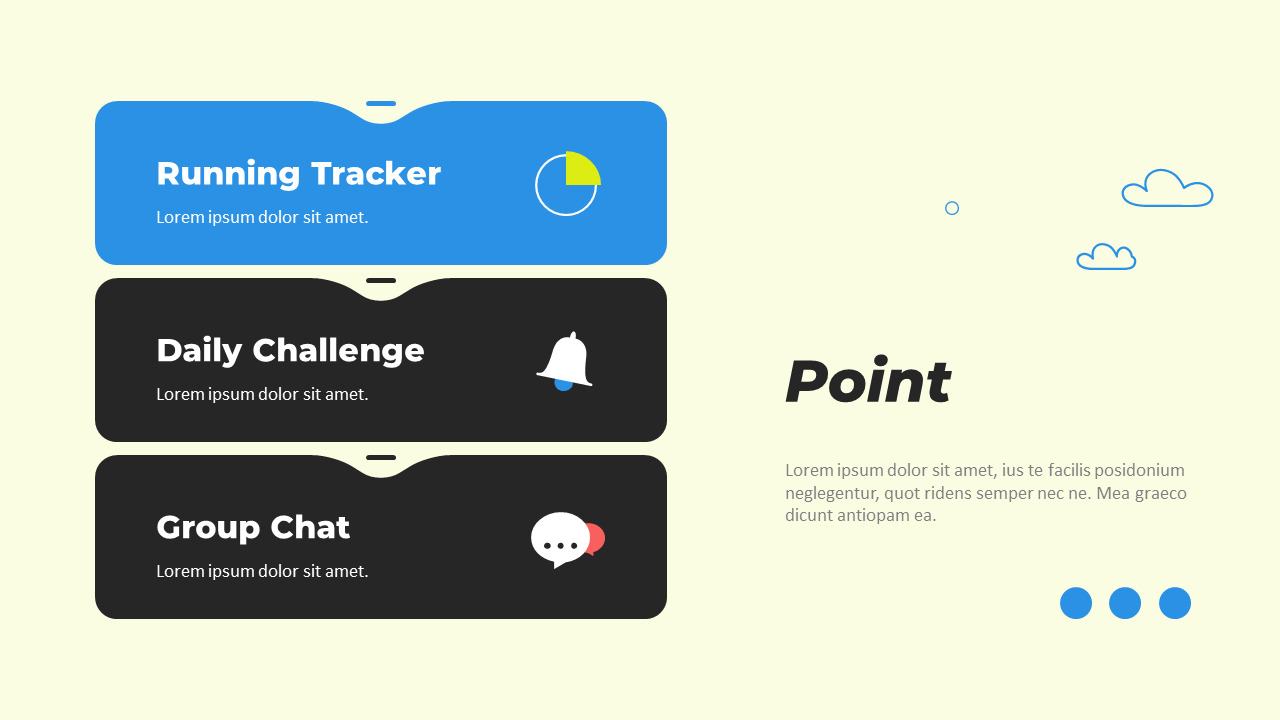 Running Tracker
Lorem ipsum dolor sit amet.

Daily Challenge
Lorem ipsum dolor sit amet.

Group Chat
Lorem ipsum dolor sit amet.

Point

Lorem ipsum dolor sit amet, ius te facilis posidonium neglegentur, quot ridens semper nec ne. Mea graeco dicunt antiopam ea.